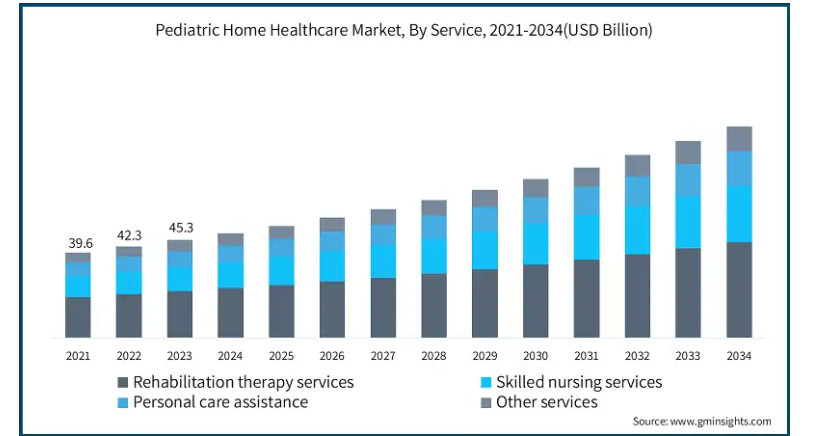 Pediatric Home Healthcare Market, By Service, 2021-2034(USD Billion)

39.6
42.3
45.3

2021 2022 2023 2024 2025 2026 2027 2028 2029 2030 2031 2032 2033 2034

Rehabilitation therapy services
Skilled nursing services
Personal care assistance
Other services

Source: www.gminsights.com